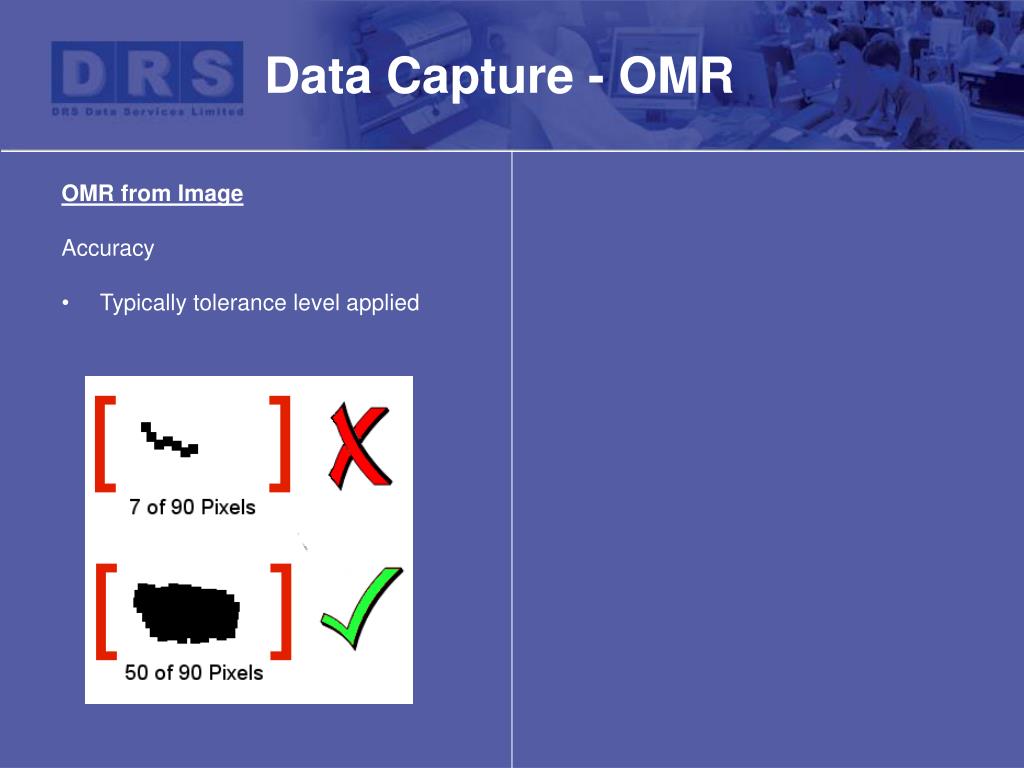 DRS
DRS Data Services Limited

Data Capture - OMR

OMR from Image

Accuracy

• Typically tolerance level applied

7 of 90 Pixels

50 of 90 Pixels